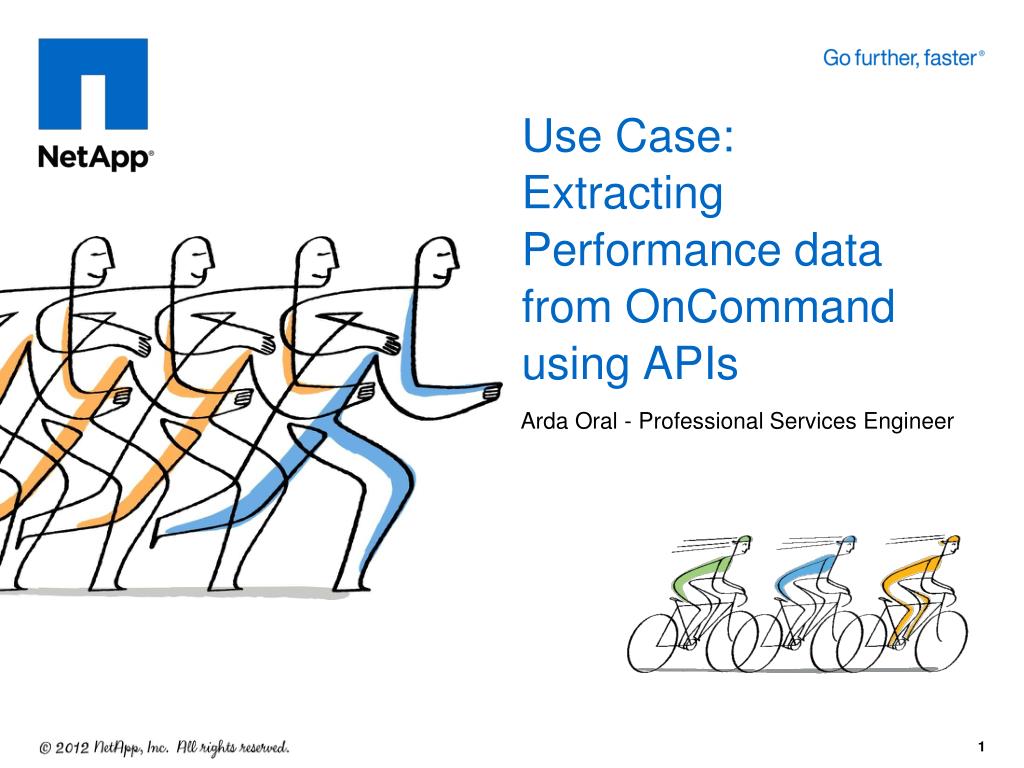 NetApp®

Go further, faster®

Use Case: Extracting Performance data from OnCommand using APIs

Arda Oral - Professional Services Engineer

© 2012 NetApp, Inc. All rights reserved.

1